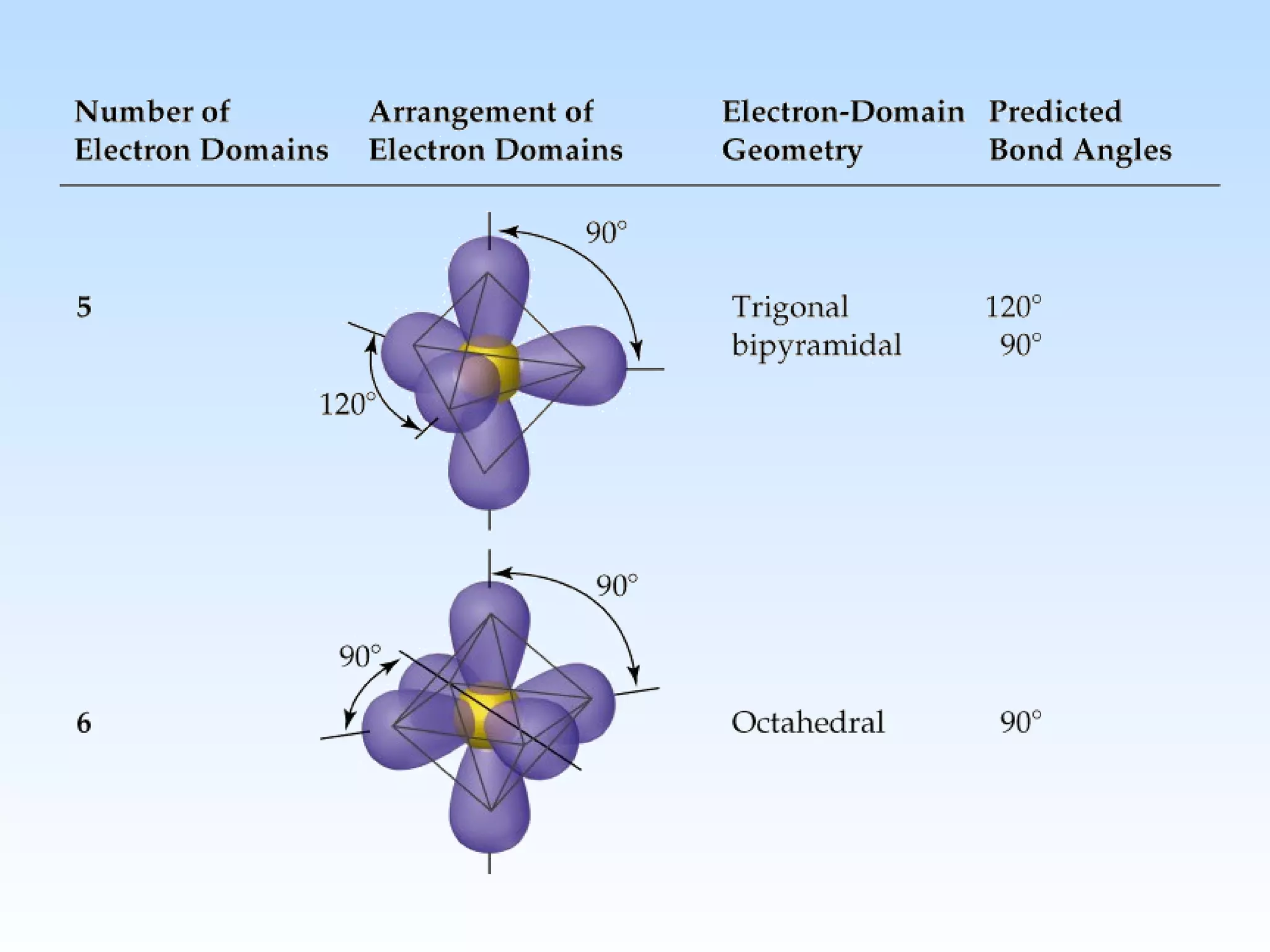 | Number of Electron Domains | Arrangement of Electron Domains | Electron-Domain Geometry | Predicted Bond Angles |
|---|---|---|---|
| 5 | 90° 120° | Trigonal bipyramidal | 120° 90° |
| 6 | 90° 90° | Octahedral | 90° |